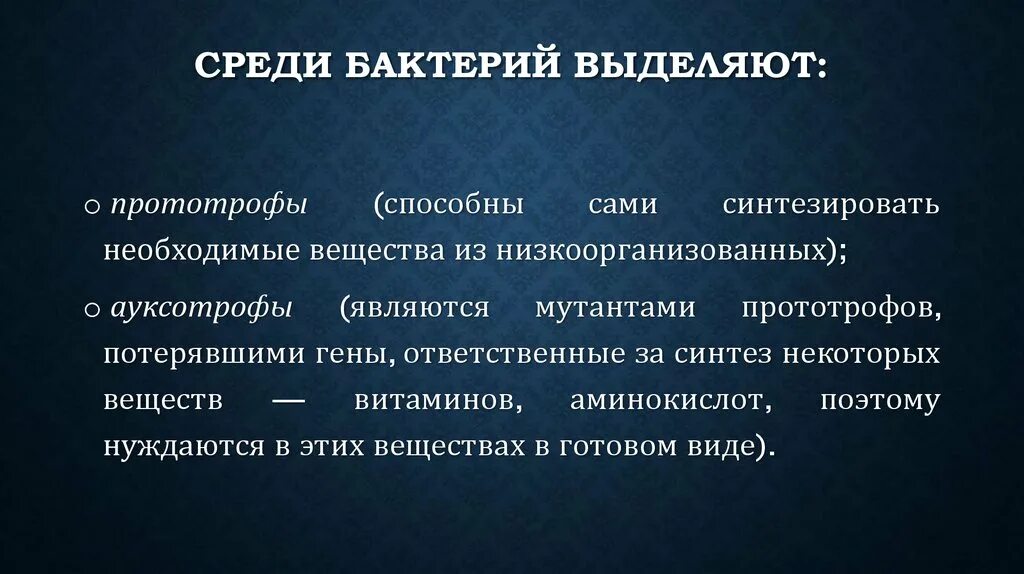 СРЕДИ БАКТЕРИЙ ВЫДЕЛЯЮТ:

o прототрофы (способны сами синтезировать необходимые вещества из низкоорганизованных);

o ауксотрофы (являются мутантами прототрофов, потерявшими гены, ответственные за синтез некоторых веществ — витаминов, аминокислот, поэтому нуждаются в этих веществах в готовом виде).